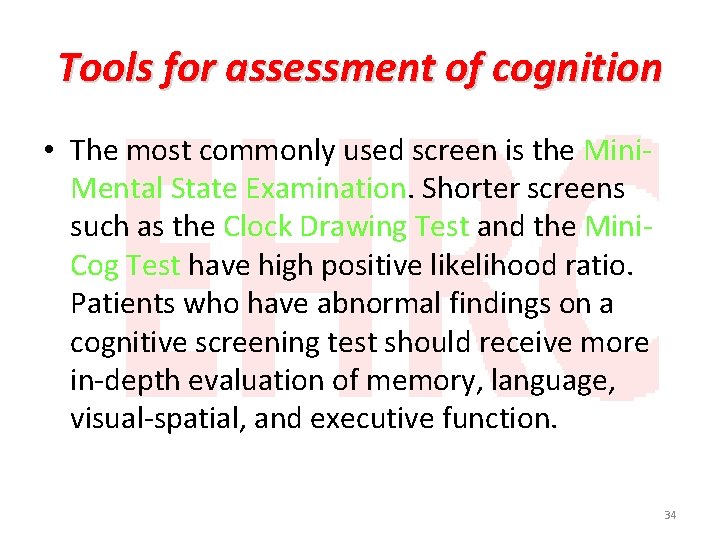 Tools for assessment of cognition

• The most commonly used screen is the Mini-Mental State Examination. Shorter screens such as the Clock Drawing Test and the Mini-Cog Test have high positive likelihood ratio. Patients who have abnormal findings on a cognitive screening test should receive more in-depth evaluation of memory, language, visual-spatial, and executive function.

EHRC

34